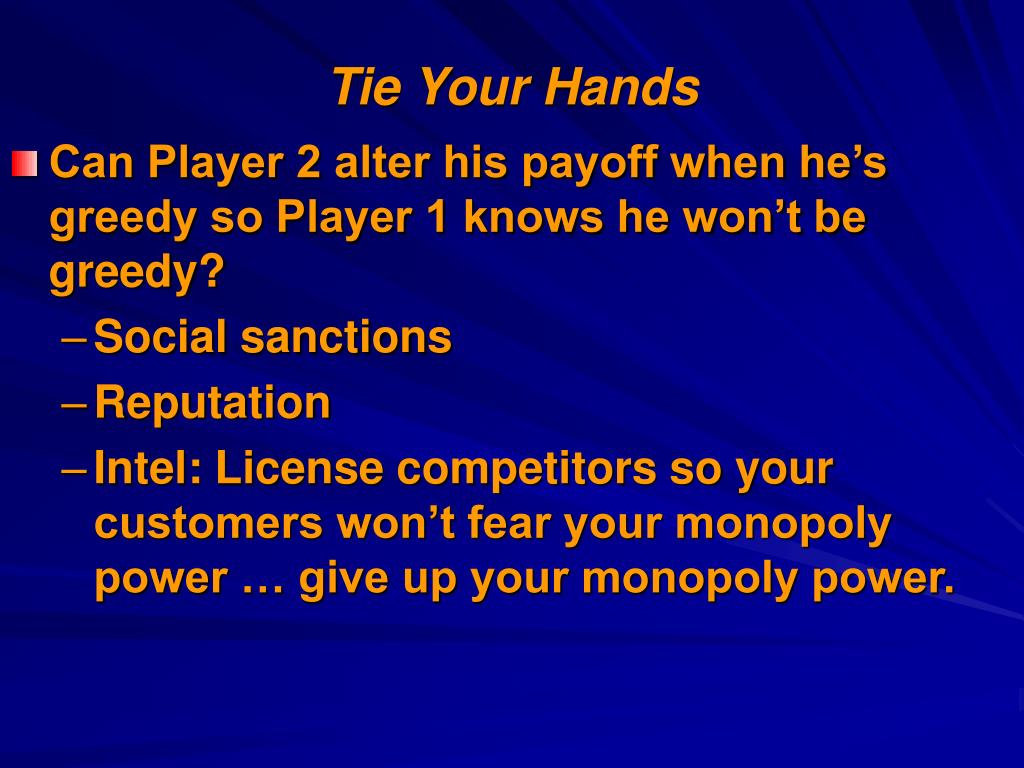 Tie Your Hands

Can Player 2 alter his payoff when he’s greedy so Player 1 knows he won’t be greedy?

– Social sanctions
– Reputation
– Intel: License competitors so your customers won’t fear your monopoly power … give up your monopoly power.